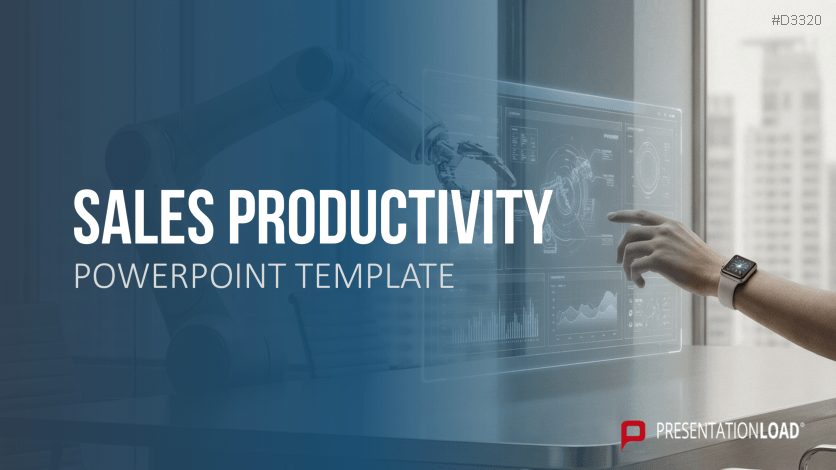 #D3320

SALES PRODUCTIVITY

POWERPOINT TEMPLATE

PRESENTATIONLOAD®